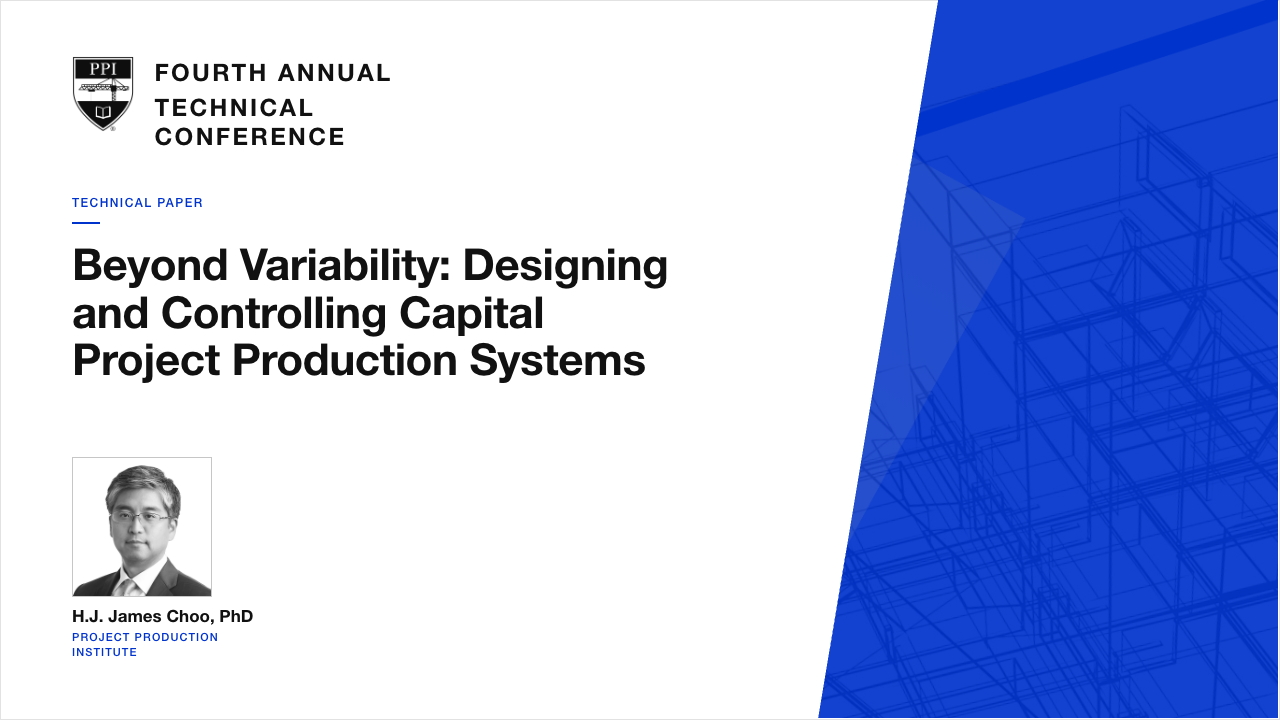 PPI

FOURTH ANNUAL
TECHNICAL
CONFERENCE

TECHNICAL PAPER

Beyond Variability: Designing and Controlling Capital Project Production Systems

H.J. James Choo, PhD
PROJECT PRODUCTION INSTITUTE